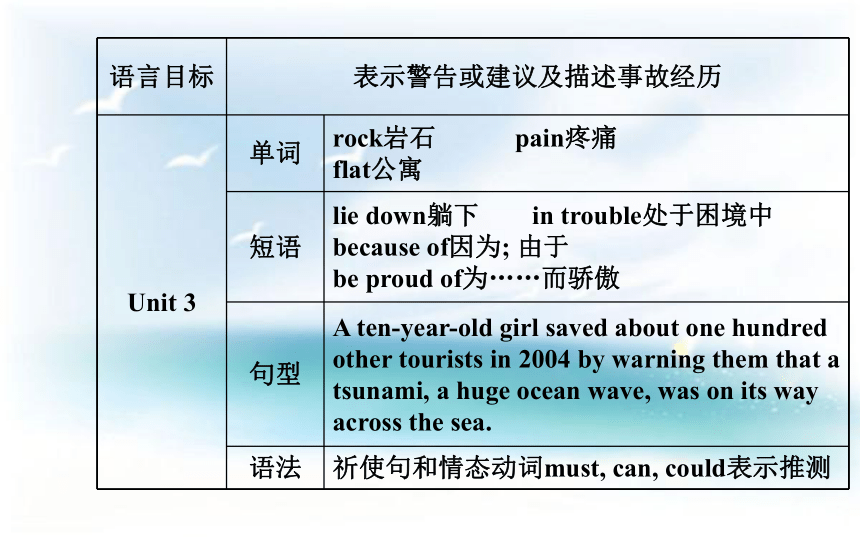 | 语言目标 | 表示警告或建议及描述事故经历 | |
|---|---|---|
| Unit 3 | 单词 | rock岩石 pain疼痛 flat公寓 |
| | 短语 | lie down躺下 in trouble处于困境中 because of因为; 由于 be proud of为……而骄傲 |
| | 句型 | A ten-year-old girl saved about one hundred other tourists in 2004 by warning them that a tsunami, a huge ocean wave, was on its way across the sea. |
| | 语法 | 祈使句和情态动词must, can, could表示推测 |